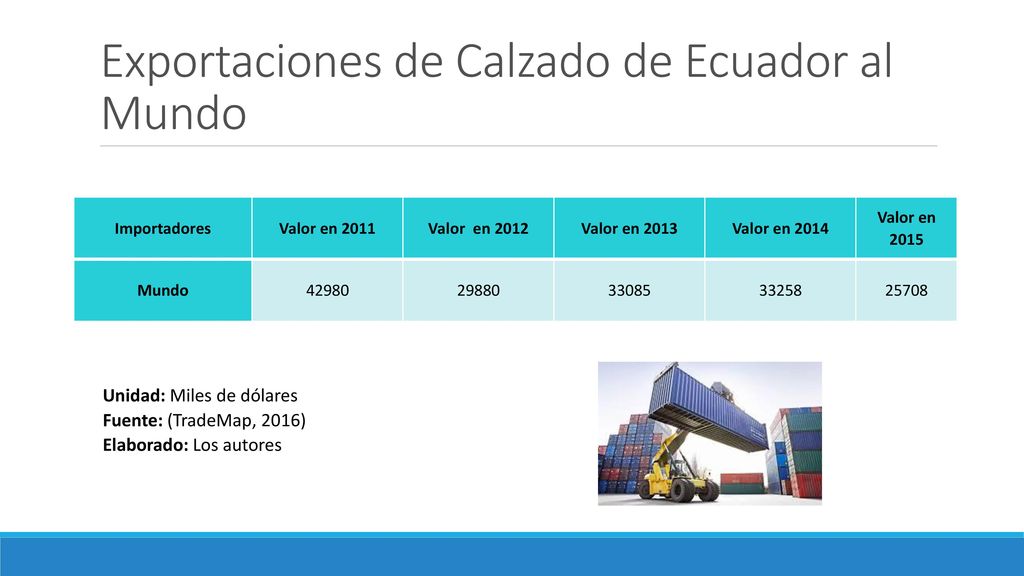 Exportaciones de Calzado de Ecuador al Mundo

| Importadores | Valor en 2011 | Valor en 2012 | Valor en 2013 | Valor en 2014 | Valor en 2015 |
|---|---|---|---|---|---|
| Mundo | 42980 | 29880 | 33085 | 33258 | 25708 |

Unidad: Miles de dólares
Fuente: (TradeMap, 2016)
Elaborado: Los autores